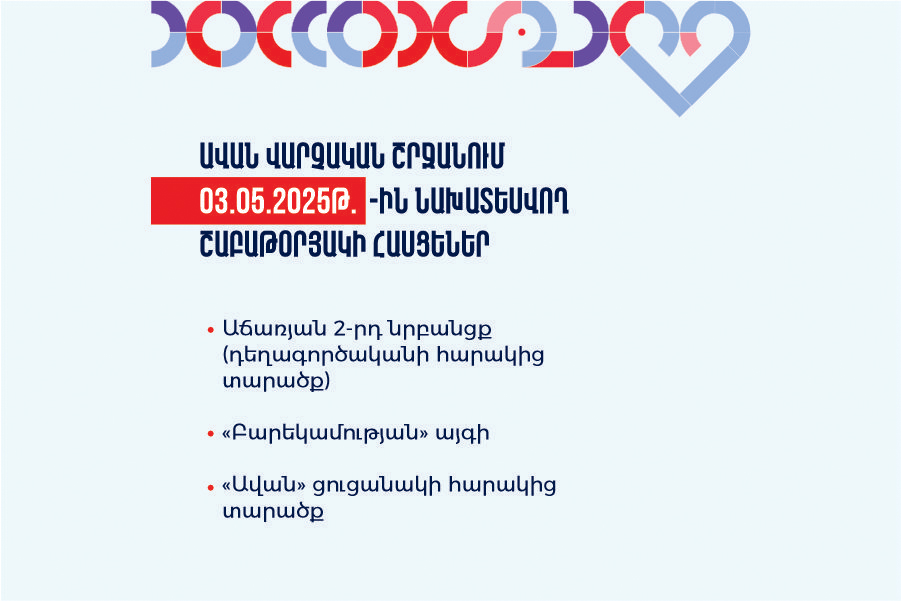 ԱՎԱՆ ՎԱՐՉԱԿԱՆ ՇՐՋԱՆՈՒՄ 03.05.2025Թ. -ԻՆ ՆԱԽԱՏԵՍՎՈՂ ՇԱԲԱԹՕՐՅԱԿԻ ՀԱՍՑԵՆԵՐ

• Աճառյան 2-րդ նրբանցք (դեղագործականի հարակից տարածք)

• «Բարեկամության» այգի

• «Ավան» ցուցանակի հարակից տարածք